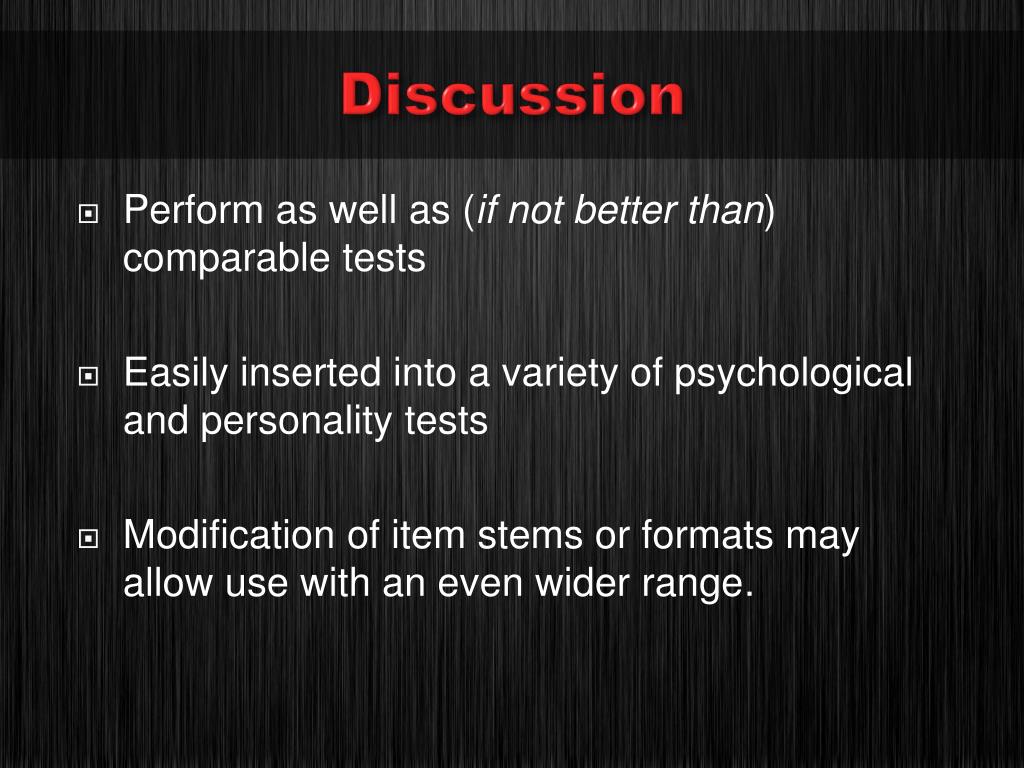 Discussion

Perform as well as (if not better than) comparable tests

Easily inserted into a variety of psychological and personality tests

Modification of item stems or formats may allow use with an even wider range.